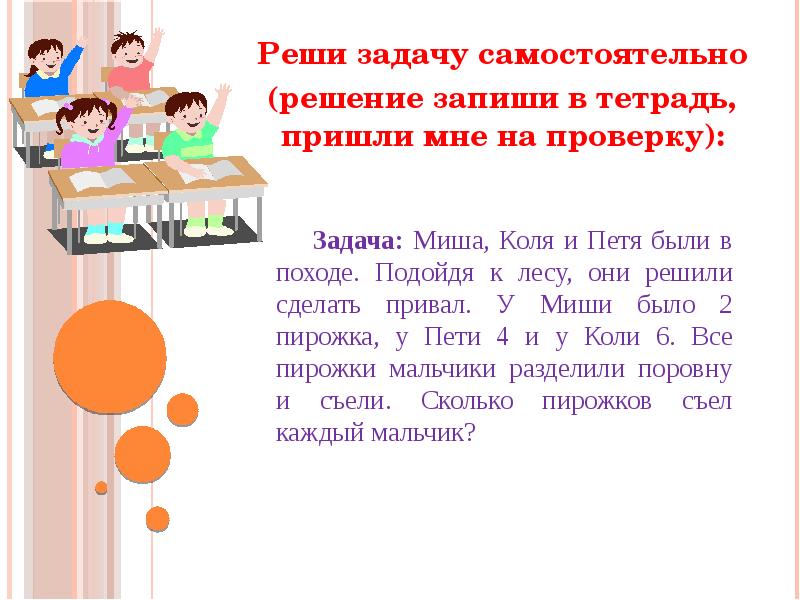 Реши задачу самостоятельно (решение запиши в тетрадь, пришли мне на проверку):

Задача: Миша, Коля и Петя были в походе. Подойдя к лесу, они решили сделать привал. У Миши было 2 пирожка, у Пети 4 и у Коли 6. Все пирожки мальчики разделили поровну и съели. Сколько пирожков съел каждый мальчик?